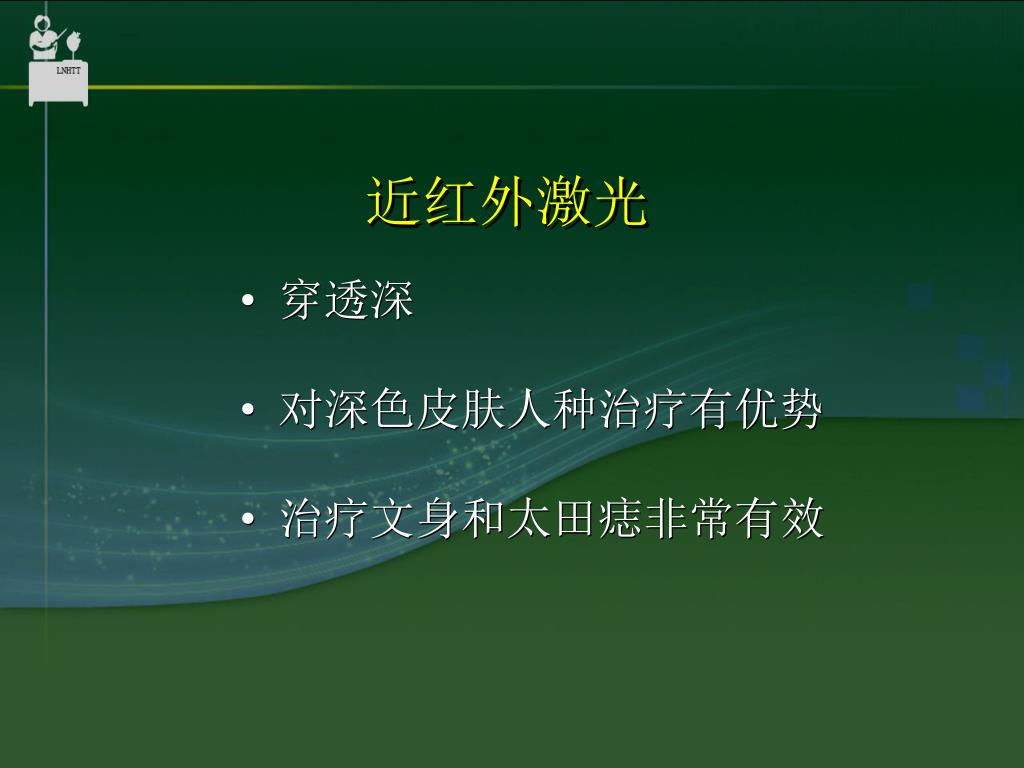 LNHTT

近红外激光

• 穿透深

• 对深色皮肤人种治疗有优势

• 治疗文身和太田痣非常有效